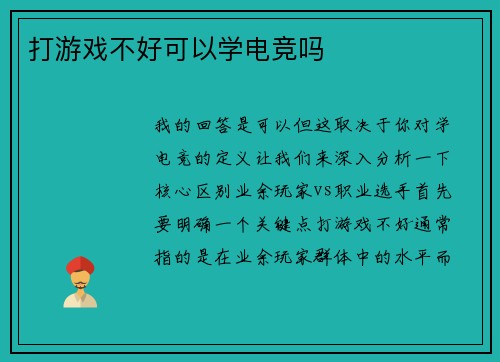 打游戏不好可以学电竞吗

我的回答是可以但这取决于你对学电竞的定义让我们来深入分析一下核心区别业余玩家VS职业选手首先要明确一个关键点打游戏不好通常指的是在业余玩家群体中的水平而